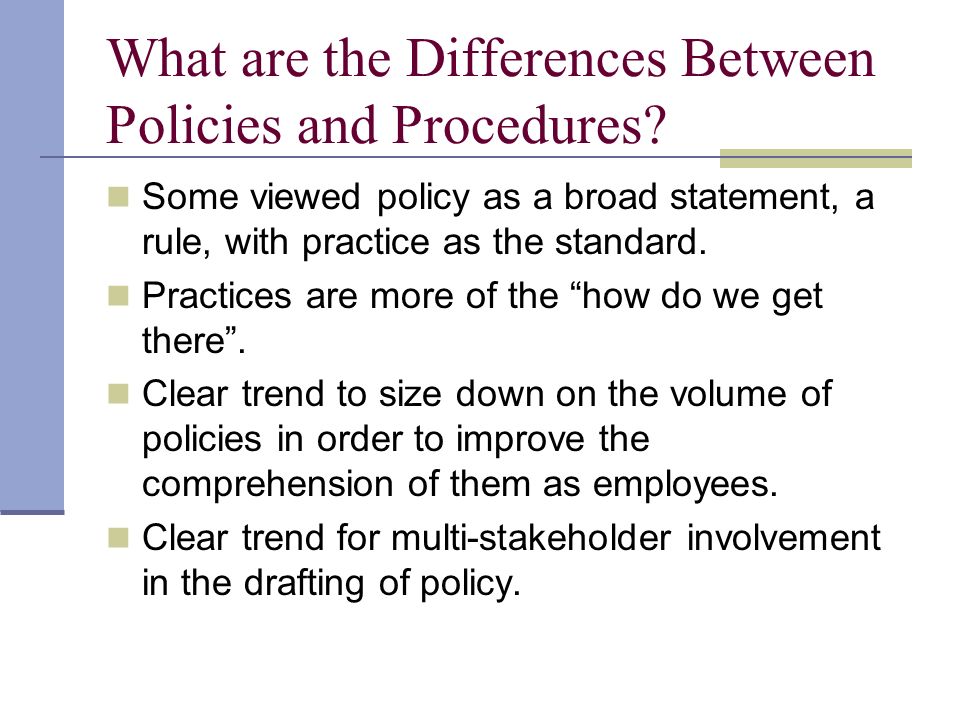 What are the Differences Between Policies and Procedures?

Some viewed policy as a broad statement, a rule, with practice as the standard.

Practices are more of the “how do we get there”.

Clear trend to size down on the volume of policies in order to improve the comprehension of them as employees.

Clear trend for multi-stakeholder involvement in the drafting of policy.